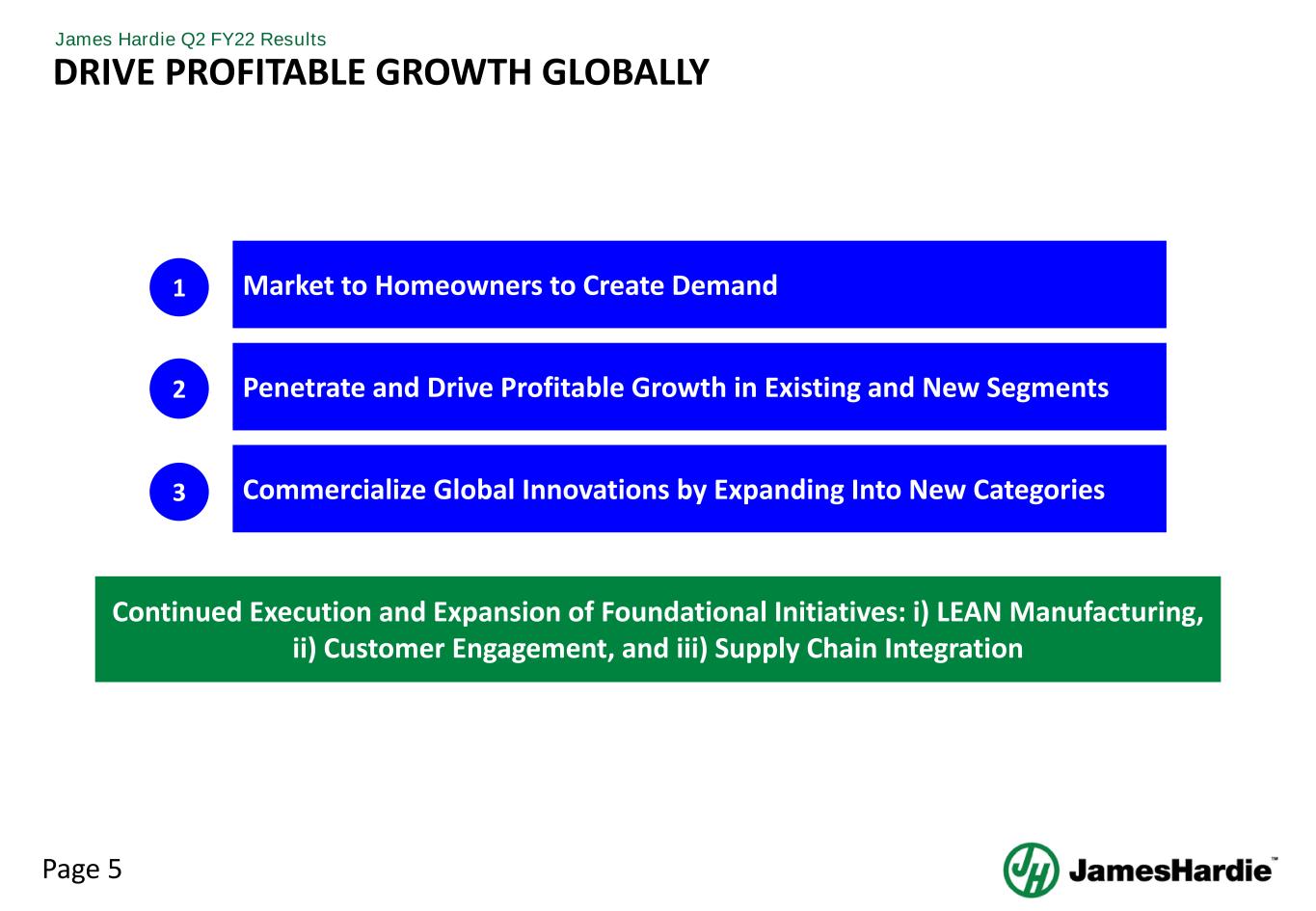 James Hardie Q2 FY22 Results

DRIVE PROFITABLE GROWTH GLOBALLY

1 Market to Homeowners to Create Demand

2 Penetrate and Drive Profitable Growth in Existing and New Segments

3 Commercialize Global Innovations by Expanding Into New Categories

Continued Execution and Expansion of Foundational Initiatives: i) LEAN Manufacturing, ii) Customer Engagement, and iii) Supply Chain Integration

Page 5

JH JamesHardie™